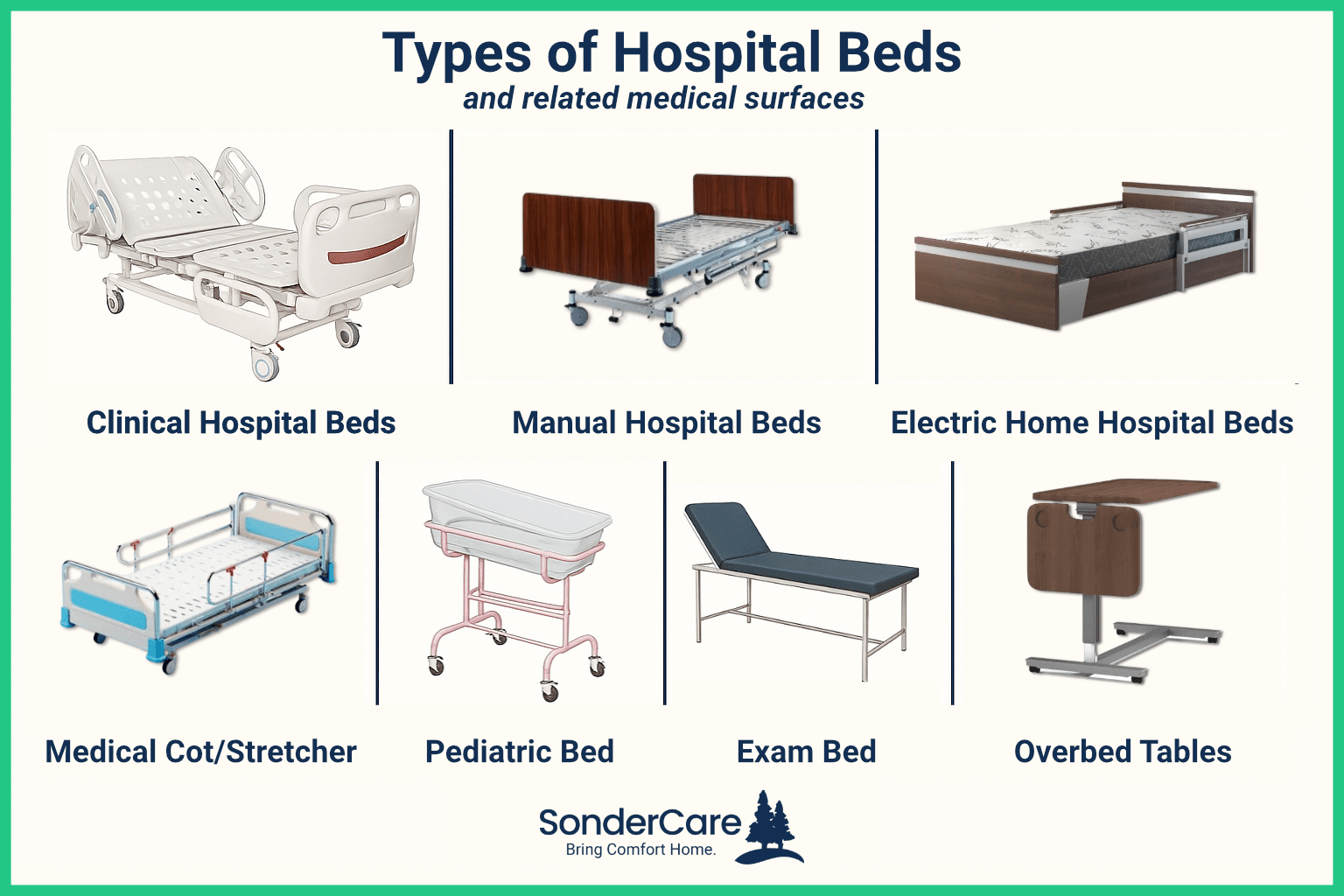 Types of Hospital Beds
and related medical surfaces

Clinical Hospital Beds

Manual Hospital Beds

Electric Home Hospital Beds

Medical Cot/Stretcher

Pediatric Bed

Exam Bed

Overbed Tables

SonderCare
Bring Comfort Home.